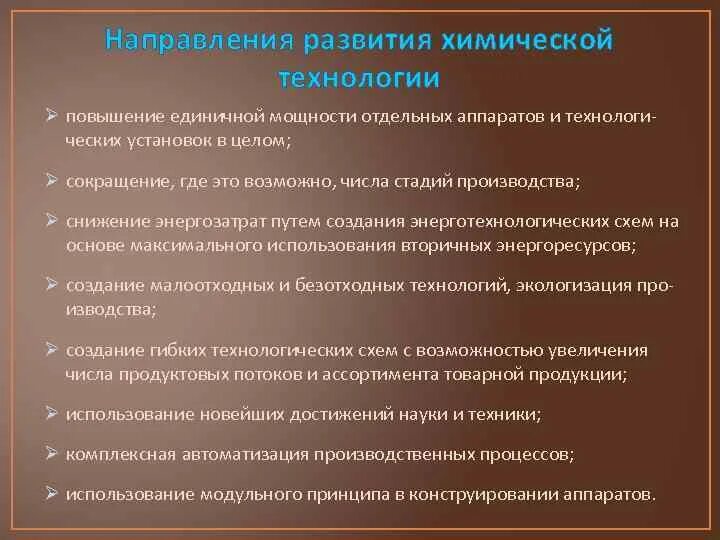 Направления развития химической технологии

➢ повышение единичной мощности отдельных аппаратов и технологических установок в целом;

➢ сокращение, где это возможно, числа стадий производства;

➢ снижение энергозатрат путем создания энерготехнологических схем на основе максимального использования вторичных энергоресурсов;

➢ создание малоотходных и безотходных технологий, экологизация производства;

➢ создание гибких технологических схем с возможностью увеличения числа продуктовых потоков и ассортимента товарной продукции;

➢ использование новейших достижений науки и техники;

➢ комплексная автоматизация производственных процессов;

➢ использование модульного принципа в конструировании аппаратов.